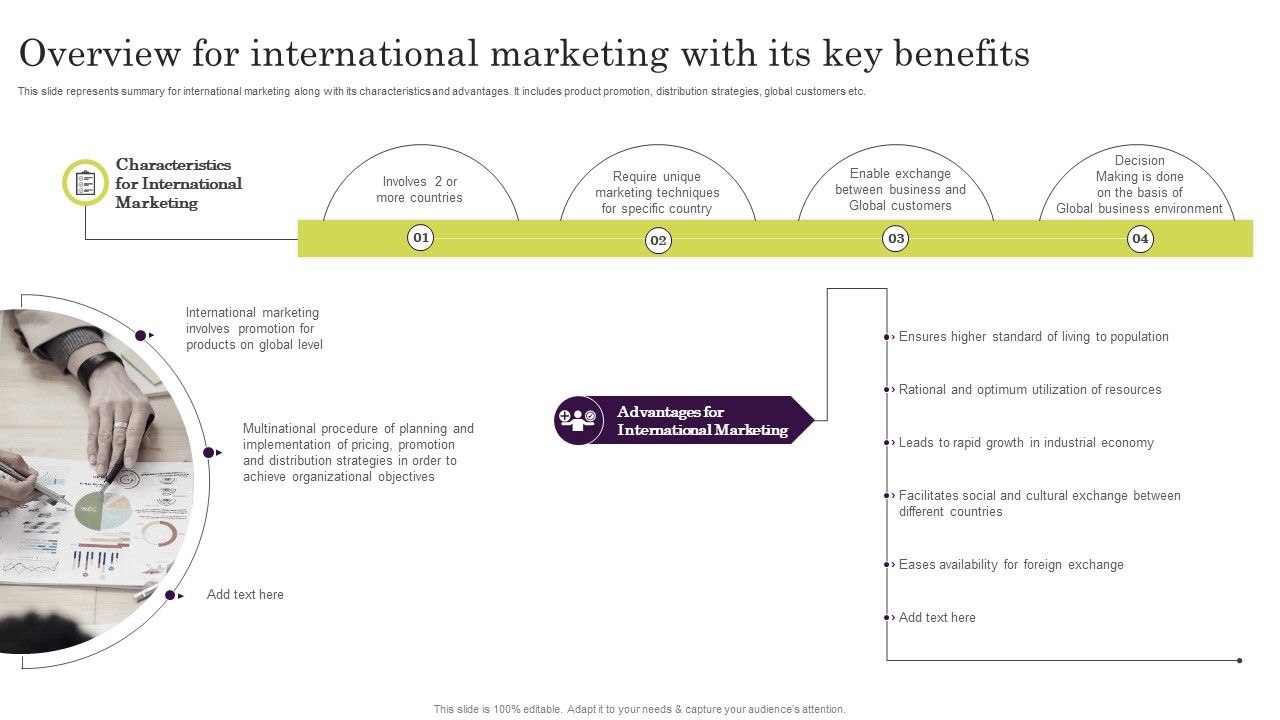 Overview for international marketing with its key benefits

This slide represents summary for international marketing along with its characteristics and advantages. It includes product promotion, distribution strategies, global customers etc.

Characteristics for International Marketing

Involves 2 or more countries

Require unique marketing techniques for specific country

Enable exchange between business and Global customers

Decision Making is done on the basis of Global business environment

01

02

03

04

International marketing involves promotion for products on global level

Multinational procedure of planning and implementation of pricing, promotion and distribution strategies in order to achieve organizational objectives

Add text here

Advantages for International Marketing

Ensures higher standard of living to population

Rational and optimum utilization of resources

Leads to rapid growth in industrial economy

Facilitates social and cultural exchange between different countries

Eases availability for foreign exchange

Add text here

This slide is 100% editable. Adapt it to your needs & capture your audience's attention.